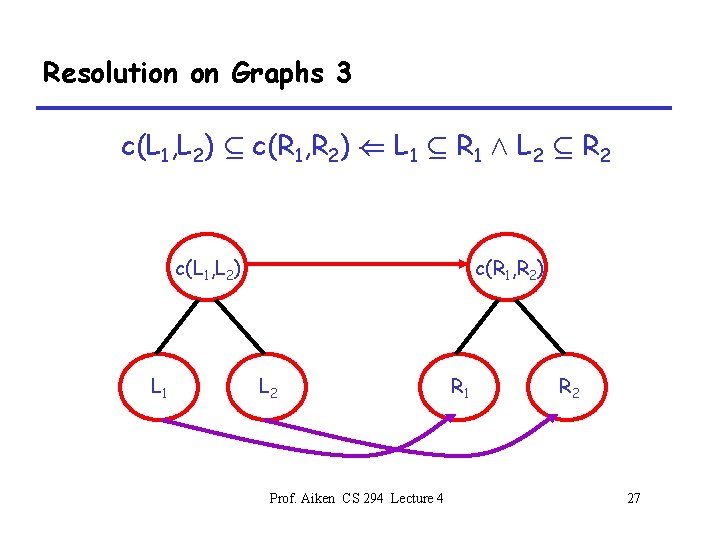 Resolution on Graphs 3

$c(L_1,L_2) \subseteq c(R_1,R_2) \Leftarrow L_1 \subseteq R_1 \wedge L_2 \subseteq R_2$

$c(L_1,L_2)$

$c(R_1,R_2)$

$L_1$

$L_2$

$R_1$

$R_2$

Prof. Aiken CS 294 Lecture 4

27